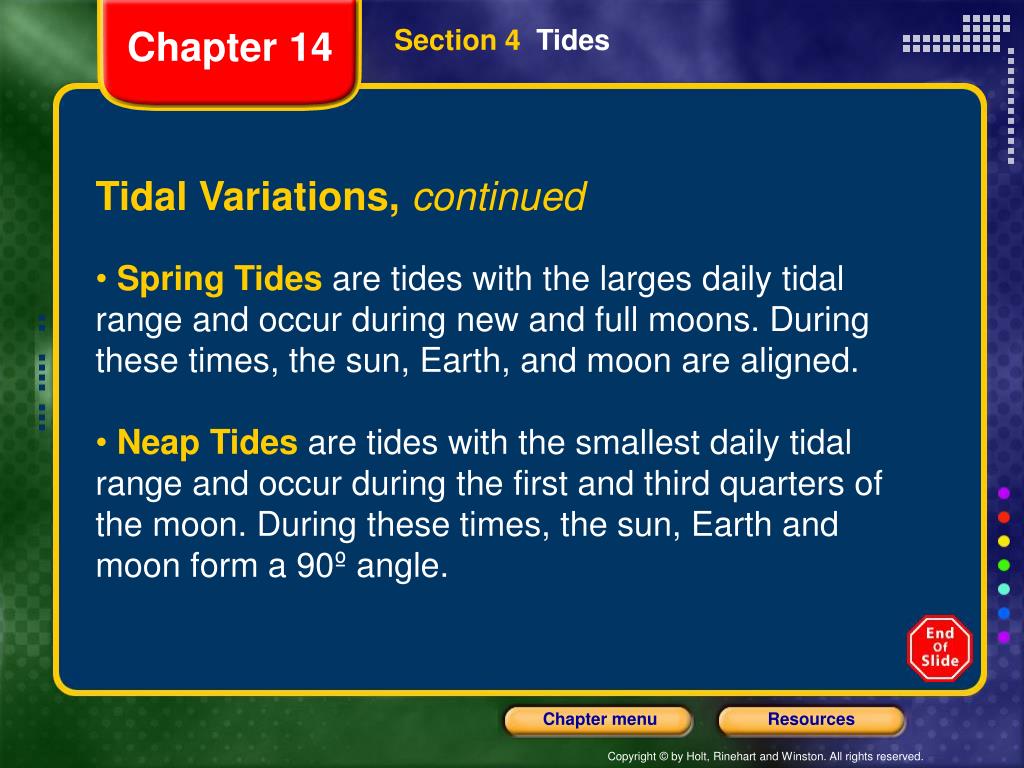 Chapter 14

Section 4 Tides

Tidal Variations, continued

• Spring Tides are tides with the larges daily tidal range and occur during new and full moons. During these times, the sun, Earth, and moon are aligned.

• Neap Tides are tides with the smallest daily tidal range and occur during the first and third quarters of the moon. During these times, the sun, Earth and moon form a 90º angle.

End Of Slide

Chapter menu

Resources

Copyright © by Holt, Rinehart and Winston. All rights reserved.